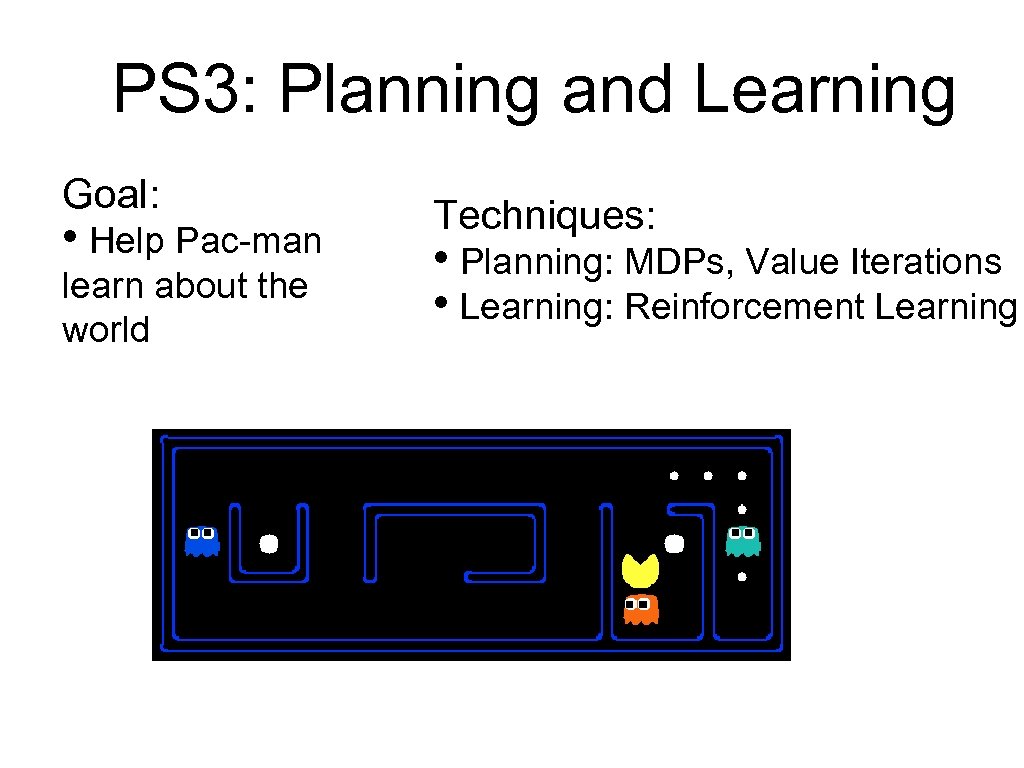 PS3: Planning and Learning

Goal:
• Help Pac-man learn about the world

Techniques:
• Planning: MDPs, Value Iterations
• Learning: Reinforcement Learning